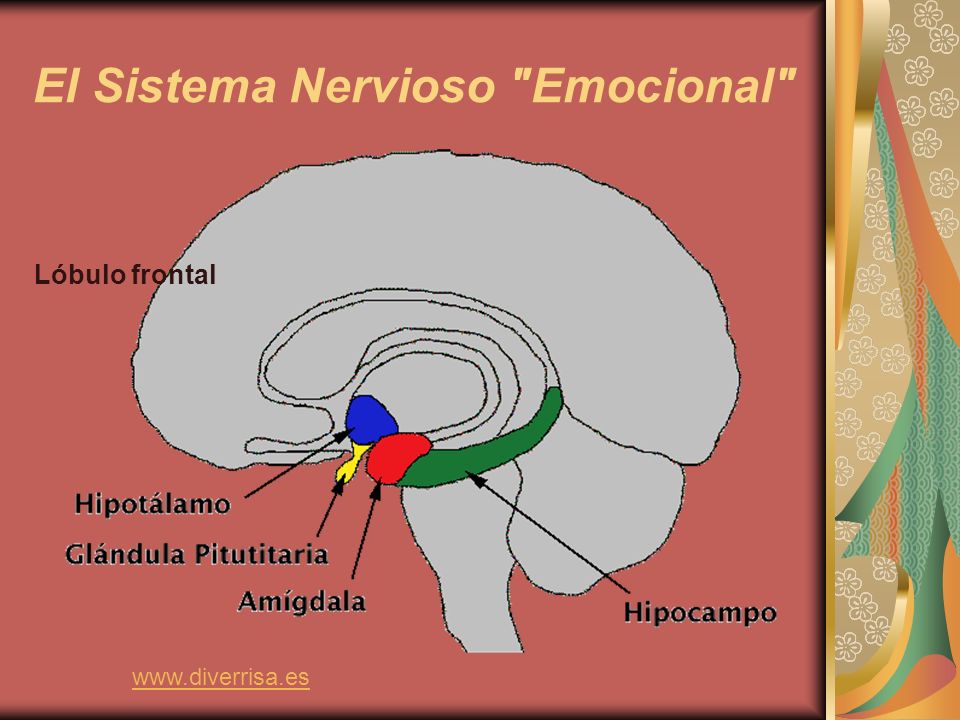 El Sistema Nervioso "Emocional"

Lóbulo frontal

Hipotálamo

Glándula Pitutitaria

Amígdala

Hipocampo

www.diverrisa.es